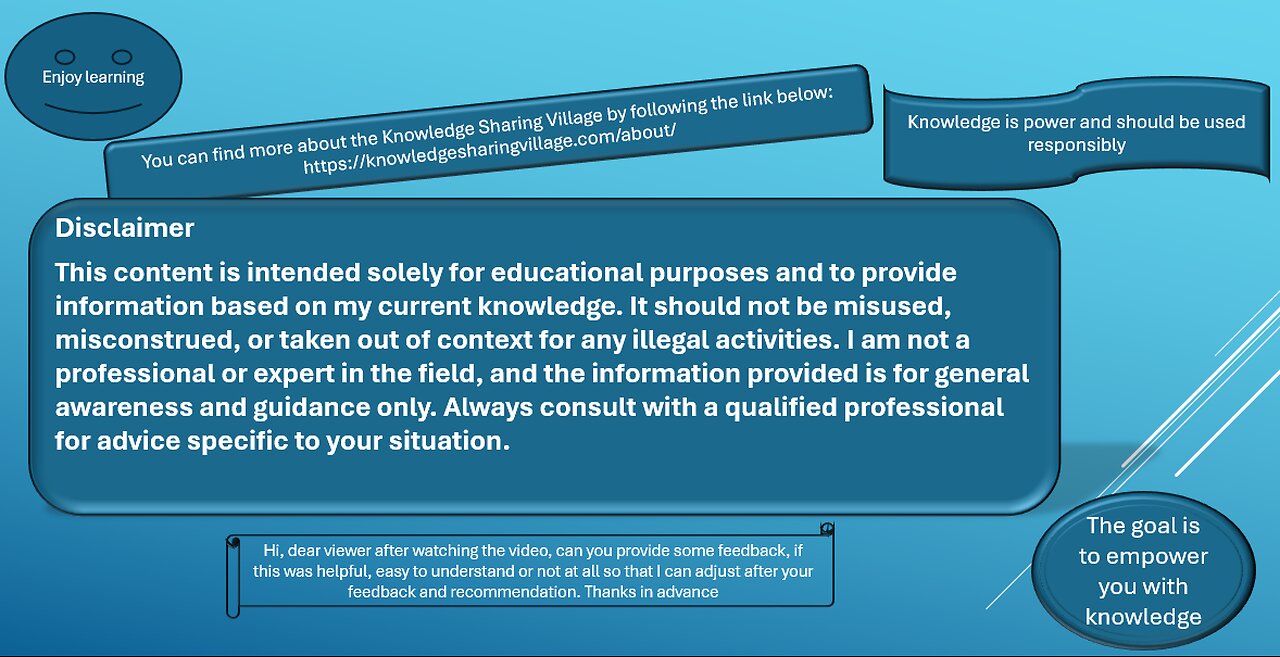 Enjoy learning

You can find more about the Knowledge Sharing Village by following the link below: https://knowledgesharingvillage.com/about/

Knowledge is power and should be used responsibly

Disclaimer

This content is intended solely for educational purposes and to provide information based on my current knowledge. It should not be misused, misconstrued, or taken out of context for any illegal activities. I am not a professional or expert in the field, and the information provided is for general awareness and guidance only. Always consult with a qualified professional for advice specific to your situation.

Hi, dear viewer after watching the video, can you provide some feedback, if this was helpful, easy to understand or not at all so that I can adjust after your feedback and recommendation. Thanks in advance

The goal is to empower you with knowledge